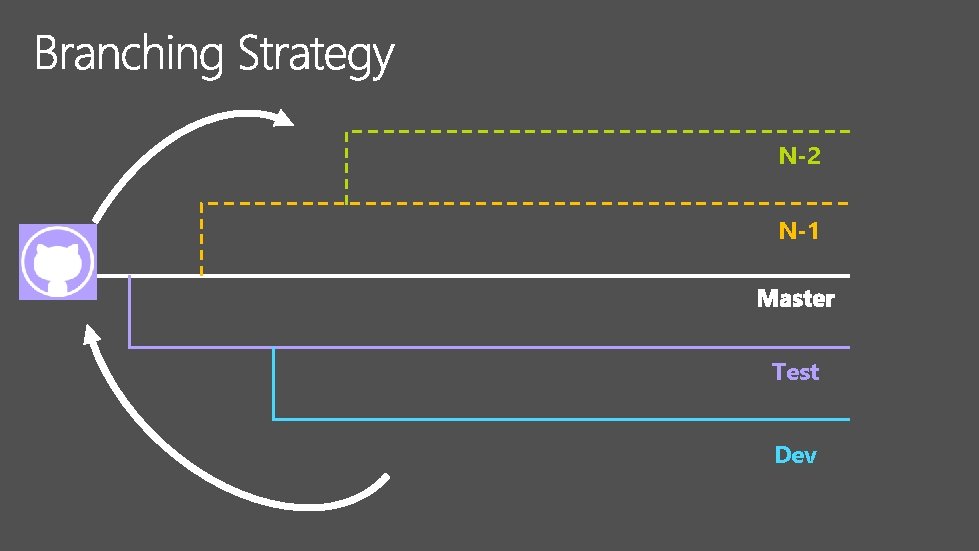 Branching Strategy

N-2

N-1

Master

Test

Dev